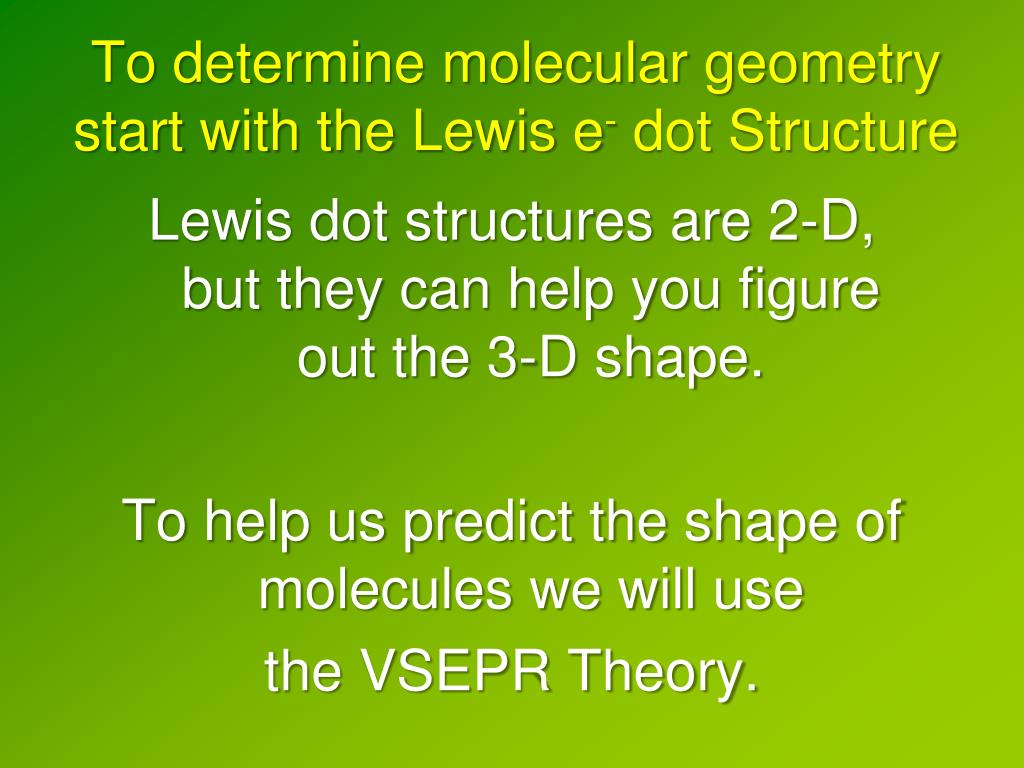 To determine molecular geometry start with the Lewis $e^-$ dot Structure

Lewis dot structures are 2-D, but they can help you figure out the 3-D shape.

To help us predict the shape of molecules we will use

the VSEPR Theory.